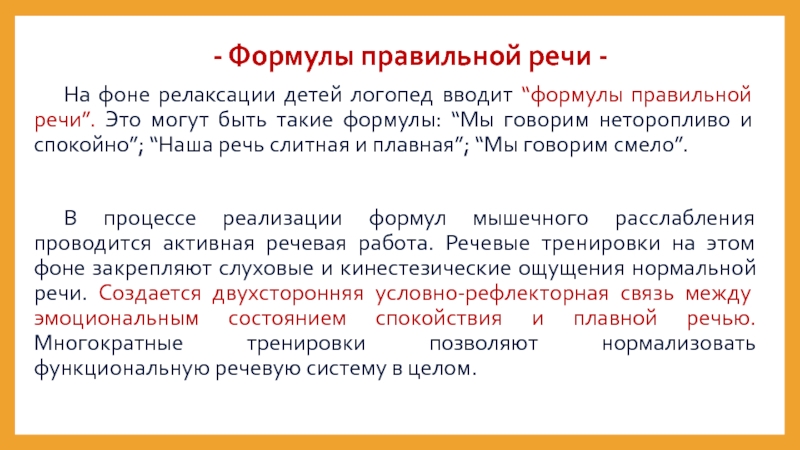 - Формулы правильной речи -

На фоне релаксации детей логопед вводит “формулы правильной речи”. Это могут быть такие формулы: “Мы говорим неторопливо и спокойно”; “Наша речь слитная и плавная”; “Мы говорим смело”.

В процессе реализации формул мышечного расслабления проводится активная речевая работа. Речевые тренировки на этом фоне закрепляют слуховые и кинестезические ощущения нормальной речи. Создается двухсторонняя условно-рефлекторная связь между эмоциональным состоянием спокойствия и плавной речью. Многократные тренировки позволяют нормализовать функциональную речевую систему в целом.